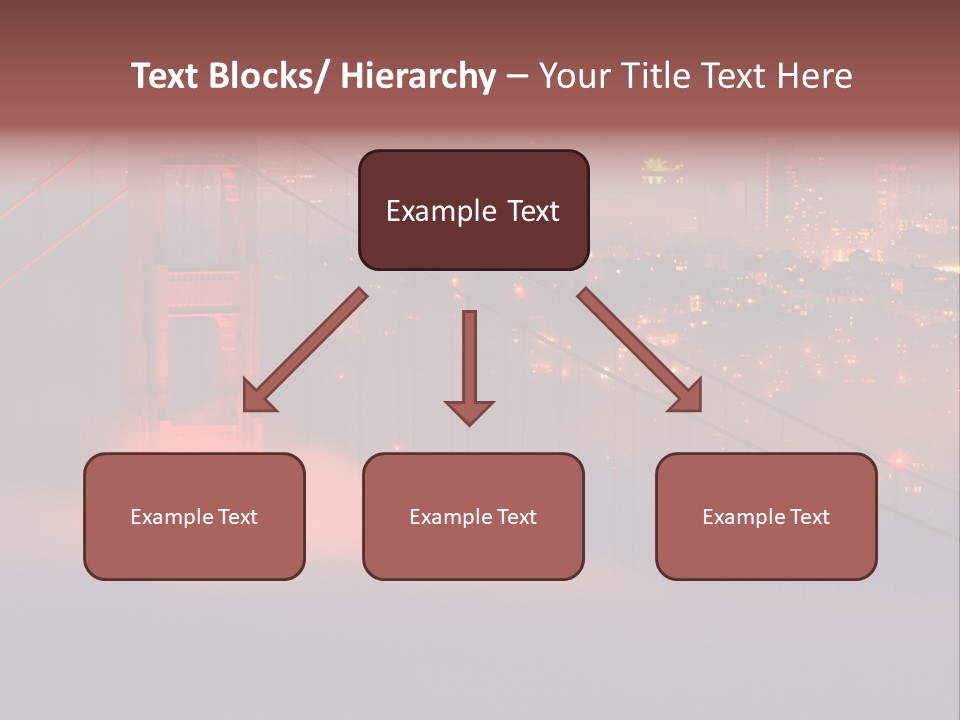 Text Blocks/ Hierarchy – Your Title Text Here

Example Text

Example Text

Example Text

Example Text